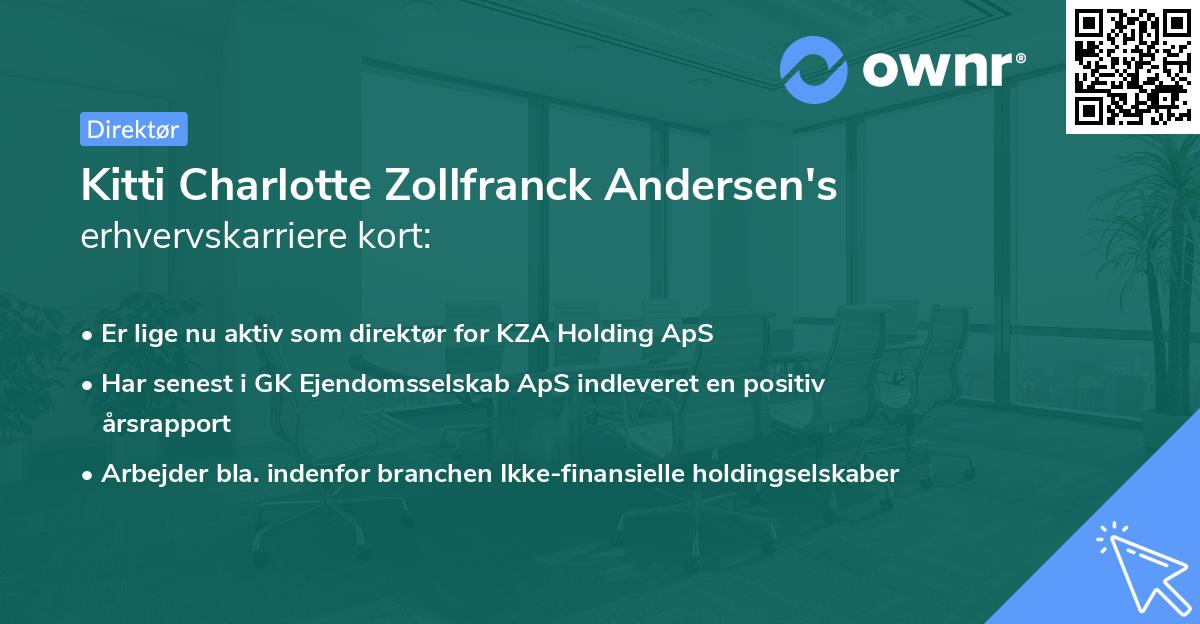 ownr®

Direktør

Kitti Charlotte Zollfranck Andersen's erhvervskarriere kort:

• Er lige nu aktiv som direktør for KZA Holding ApS
• Har senest i GK Ejendomsselskab ApS indleveret en positiv årsrapport
• Arbejder bla. indenfor branchen Ikke-finansielle holdingselskaber